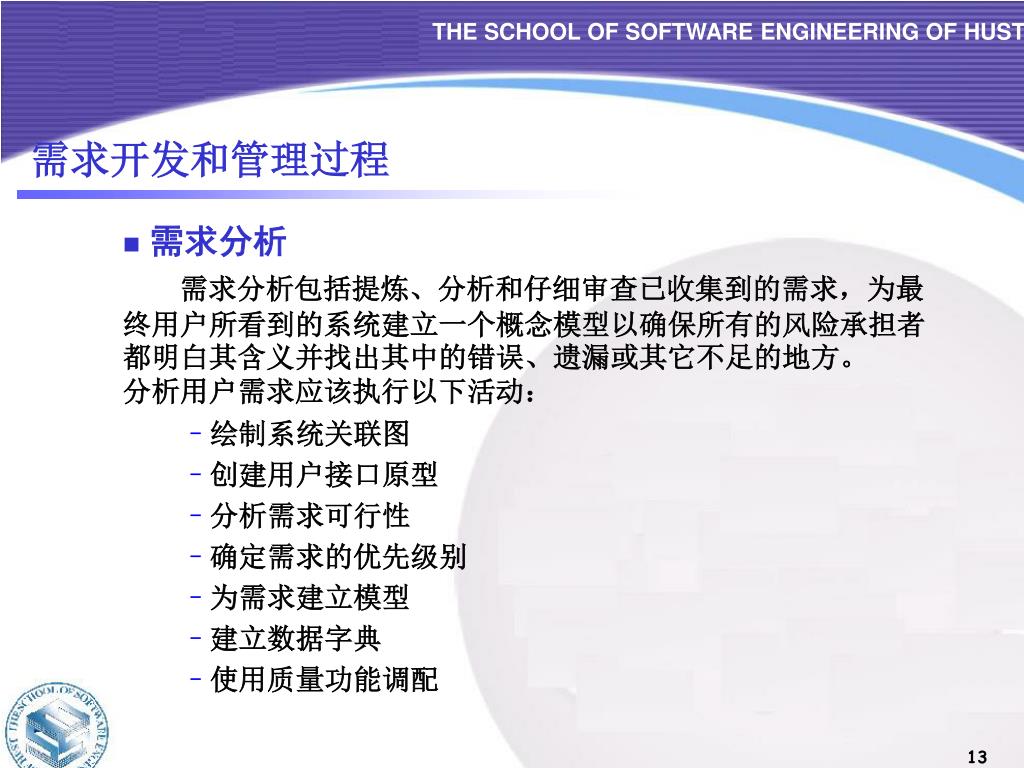 THE SCHOOL OF SOFTWARE ENGINEERING OF HUST

需求开发和管理过程

■ 需求分析

需求分析包括提炼、分析和仔细审查已收集到的需求，为最终用户所看到的系统建立一个概念模型以确保所有的风险承担者都明白其含义并找出其中的错误、遗漏或其它不足的地方。
分析用户需求应该执行以下活动：

– 绘制系统关联图
– 创建用户接口原型
– 分析需求可行性
– 确定需求的优先级别
– 为需求建立模型
– 建立数据字典
– 使用质量功能调配

THE SCHOOL OF SOFTWARE HUST

13